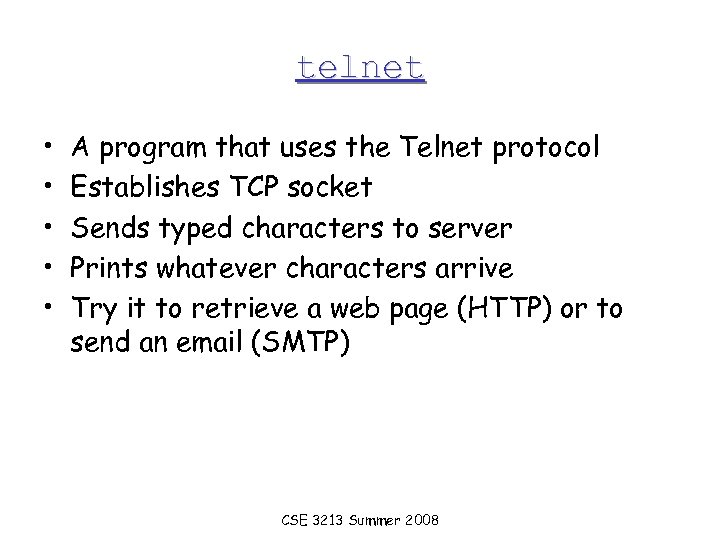 telnet

• A program that uses the Telnet protocol
• Establishes TCP socket
• Sends typed characters to server
• Prints whatever characters arrive
• Try it to retrieve a web page (HTTP) or to send an email (SMTP)

CSE 3213 Summer 2008